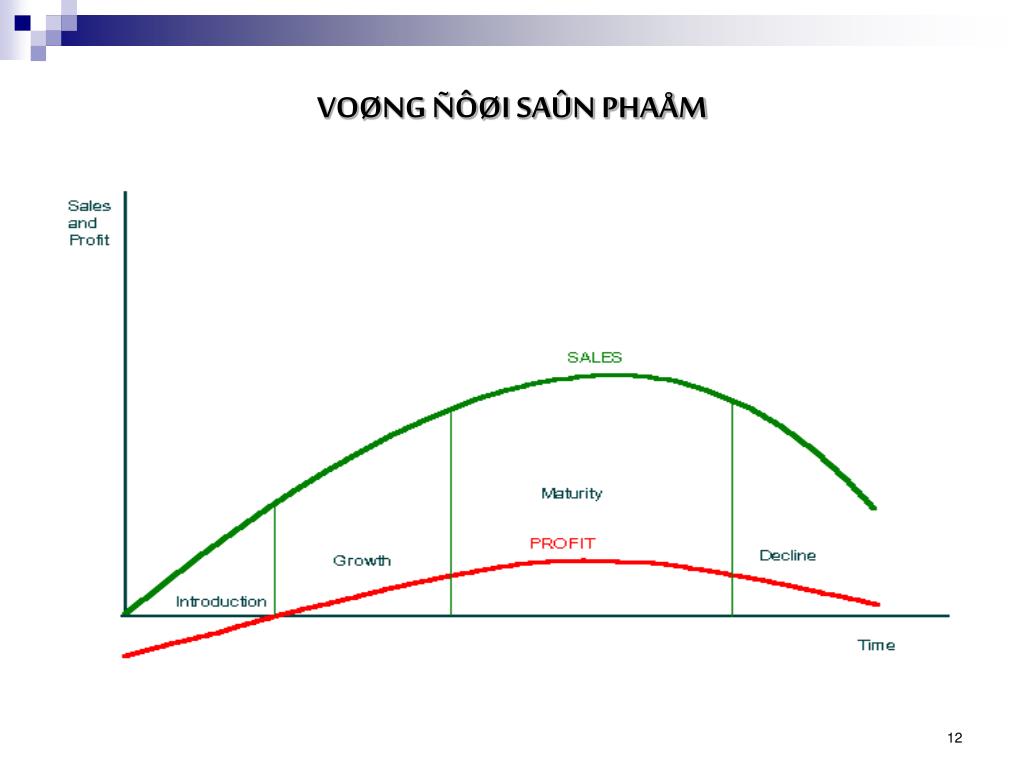 VOØNG ÑÔØI SAÛN PHAÅM

Sales and Profit

SALES

Maturity

PROFIT

Growth

Decline

Introduction

Time

12